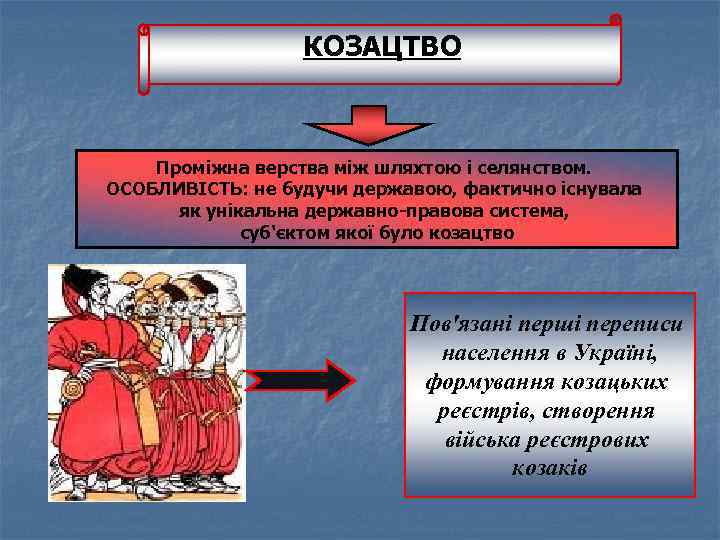 КОЗАЦТВО

Проміжна верства між шляхтою і селянством. ОСОБЛИВІСТЬ: не будучи державою, фактично існувала як унікальна державно-правова система, суб'єктом якої було козацтво

Пов'язані перші переписи населення в Україні, формування козацьких реєстрів, створення війська реєстрових козаків